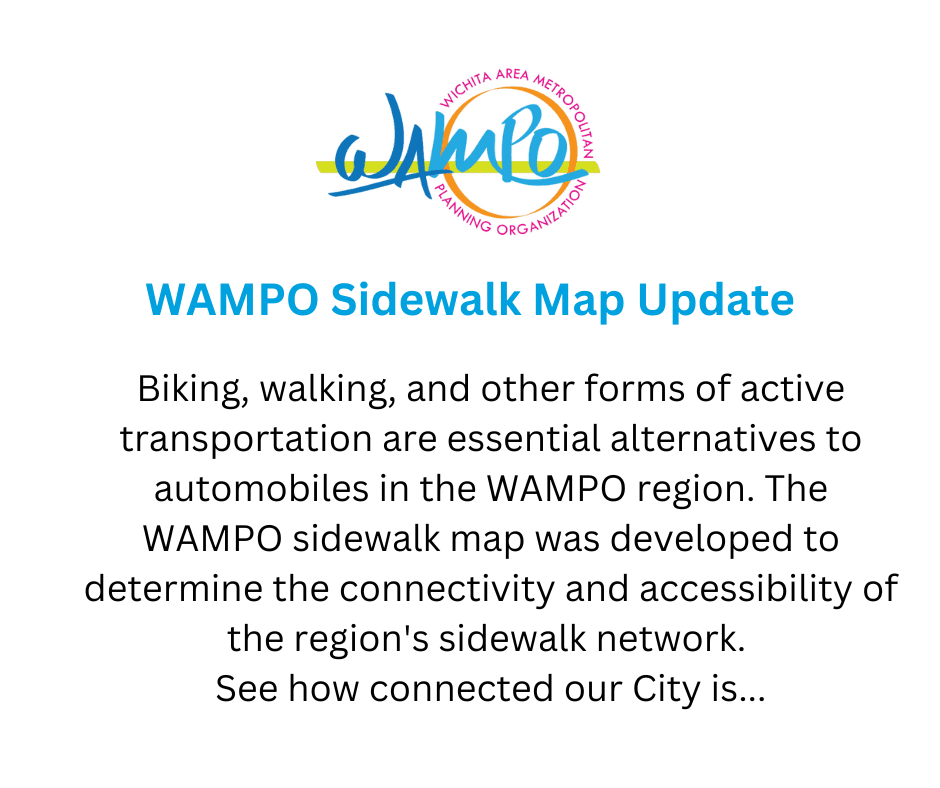 WAMPO
WICHITA AREA METROPOLITAN PLANNING ORGANIZATION

WAMPO Sidewalk Map Update

Biking, walking, and other forms of active transportation are essential alternatives to automobiles in the WAMPO region. The WAMPO sidewalk map was developed to determine the connectivity and accessibility of the region's sidewalk network.
See how connected our City is...